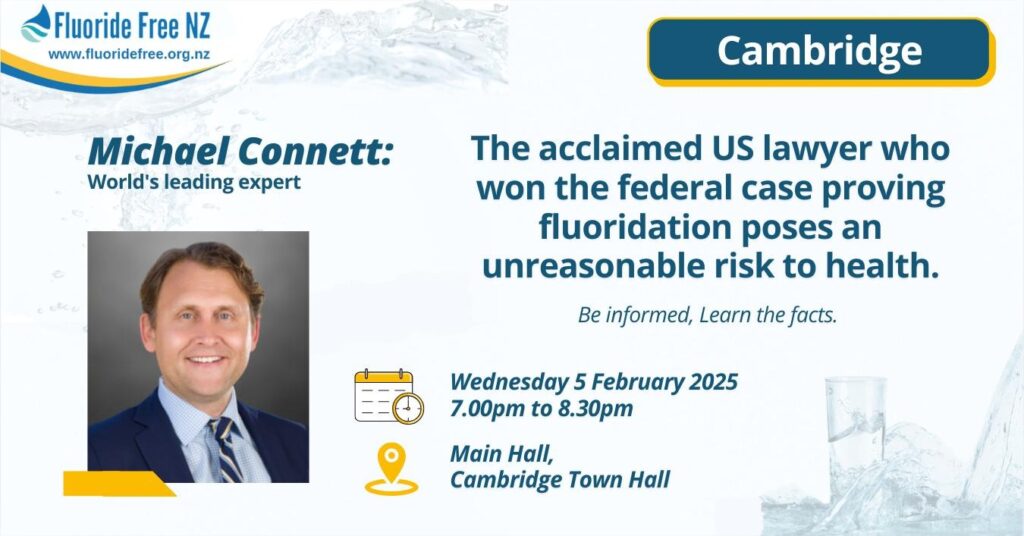 Fluoride Free NZ
www.fluoridefree.org.nz

Cambridge

Michael Connett:
World's leading expert

The acclaimed US lawyer who won the federal case proving fluoridation poses an unreasonable risk to health.

Be informed, Learn the facts.

Wednesday 5 February 2025
7.00pm to 8.30pm

Main Hall,
Cambridge Town Hall